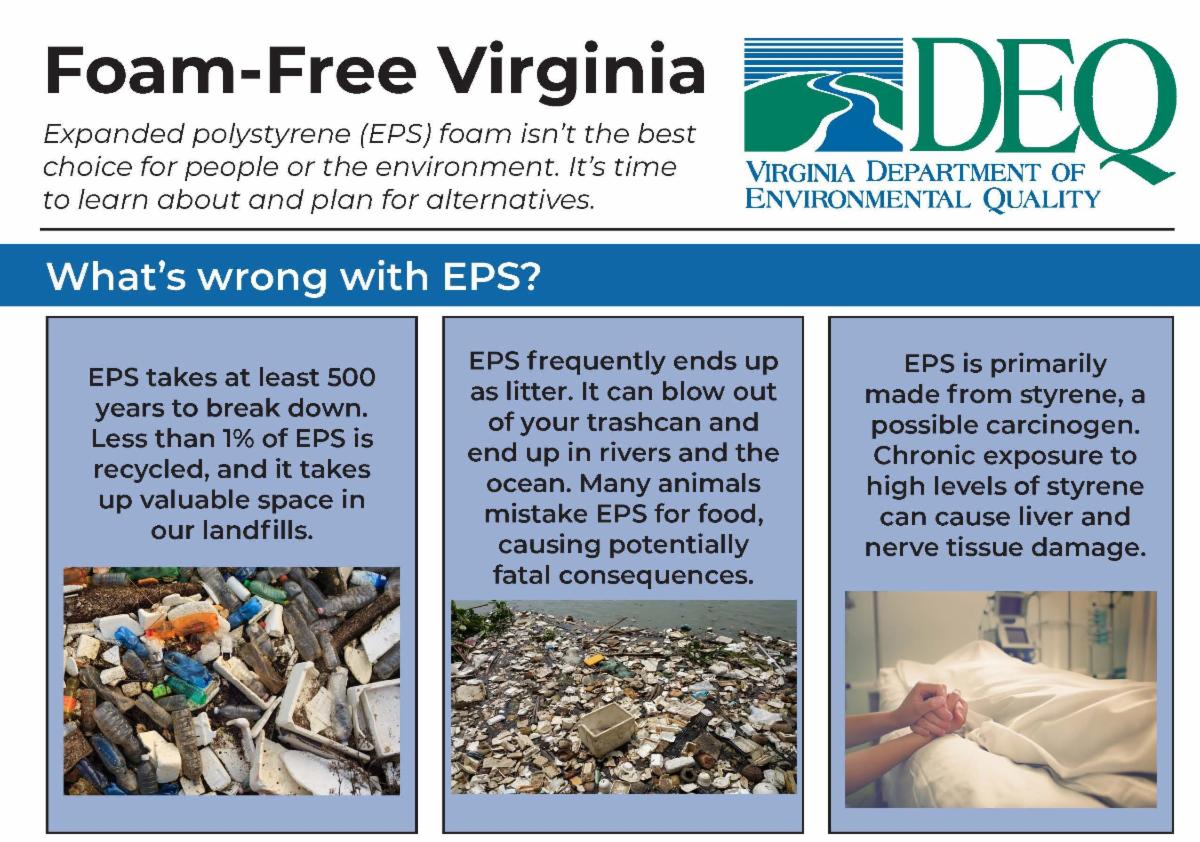 Foam-Free Virginia

Expanded polystyrene (EPS) foam isn't the best choice for people or the environment. It's time to learn about and plan for alternatives.

DEQ
VIRGINIA DEPARTMENT OF ENVIRONMENTAL QUALITY

What's wrong with EPS?

EPS takes at least 500 years to break down. Less than 1% of EPS is recycled, and it takes up valuable space in our landfills.

EPS frequently ends up as litter. It can blow out of your trashcan and end up in rivers and the ocean. Many animals mistake EPS for food, causing potentially fatal consequences.

EPS is primarily made from styrene, a possible carcinogen. Chronic exposure to high levels of styrene can cause liver and nerve tissue damage.